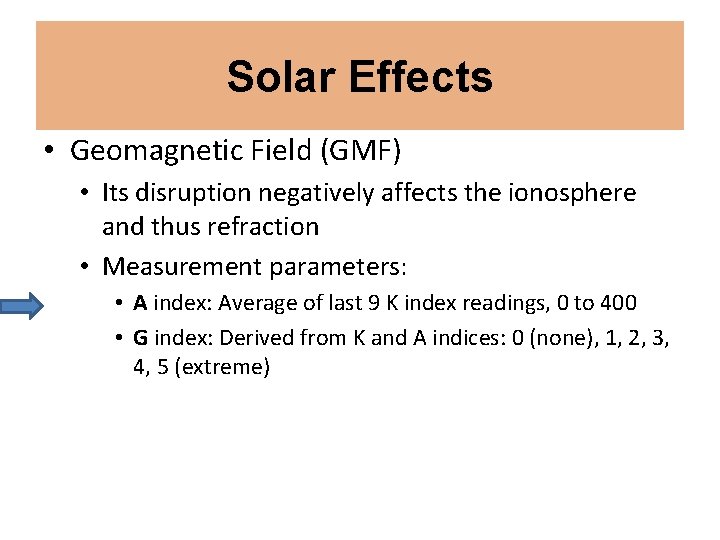 Solar Effects

• Geomagnetic Field (GMF)
  • Its disruption negatively affects the ionosphere and thus refraction
  • Measurement parameters:
    • A index: Average of last 9 K index readings, 0 to 400
    • G index: Derived from K and A indices: 0 (none), 1, 2, 3, 4, 5 (extreme)